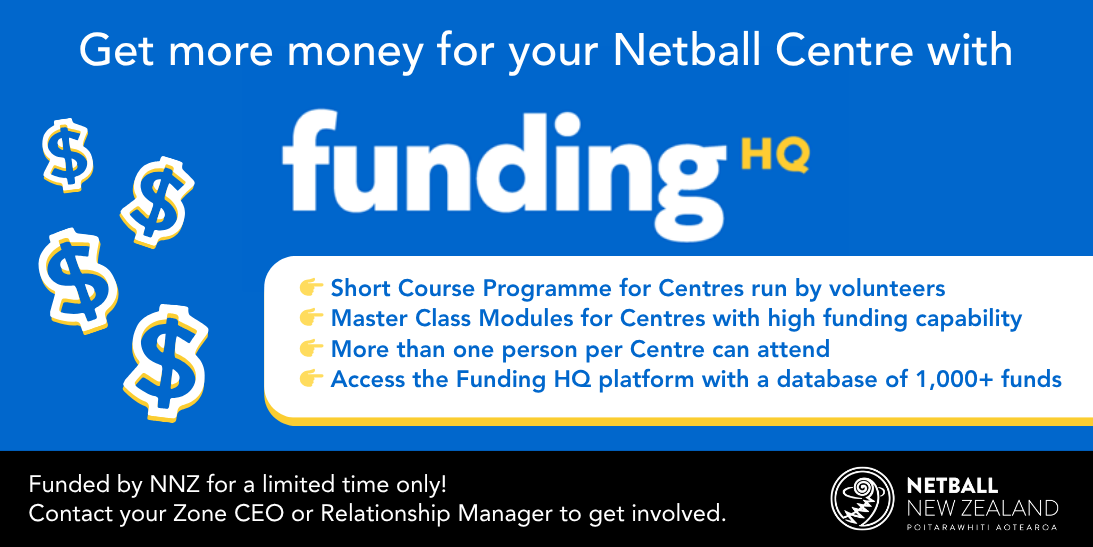 Get more money for your Netball Centre with

funding HQ

$ $ $ $

👉 Short Course Programme for Centres run by volunteers
👉 Master Class Modules for Centres with high funding capability
👉 More than one person per Centre can attend
👉 Access the Funding HQ platform with a database of 1,000+ funds

Funded by NNZ for a limited time only!
Contact your Zone CEO or Relationship Manager to get involved.

NETBALL NEW ZEALAND POITARAWHITI AOTEAROA